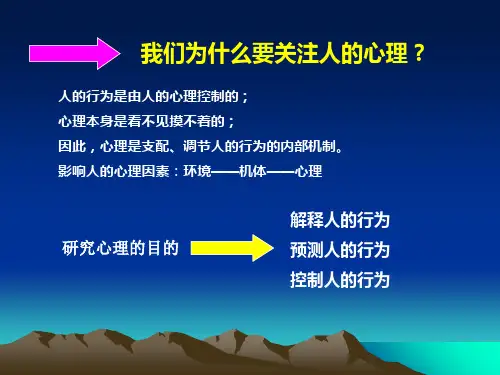 我们为什么要关注人的心理？

人的行为是由人的心理控制的；

心理本身是看不见摸不着的；

因此，心理是支配、调节人的行为的内部机制。

影响人的心理因素：环境——机体——心理

研究心理的目的

解释人的行为

预测人的行为

控制人的行为